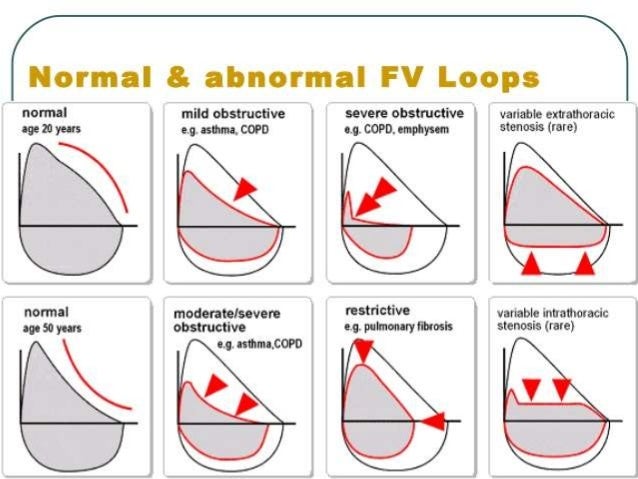 Normal & abnormal FV Loops

normal
age 20 years

mild obstructive
e.g. asthma, COPD

severe obstructive
e.g. COPD, emphysem

variable extrathoracic stenosis (rare)

normal
age 50 years

moderate/severe obstructive
e.g. asthma,COPD

restrictive
e.g. pulmonary fibrosis

variable intrathoracic stenosis (rare)